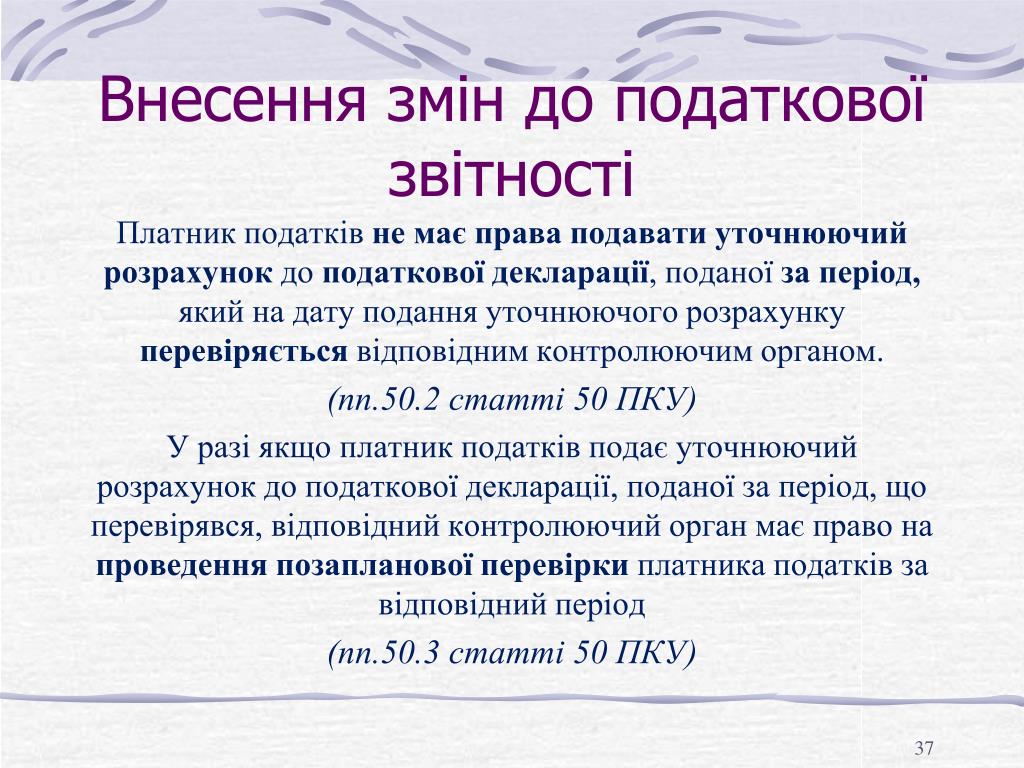 Внесення змін до податкової звітності

Платник податків не має права подавати уточнюючий розрахунок до податкової декларації, поданої за період, який на дату подання уточнюючого розрахунку перевіряється відповідним контролюючим органом.

(пп.50.2 статті 50 ПКУ)

У разі якщо платник податків подає уточнюючий розрахунок до податкової декларації, поданої за період, що перевірявся, відповідний контролюючий орган має право на проведення позапланової перевірки платника податків за відповідний період

(пп.50.3 статті 50 ПКУ)

37